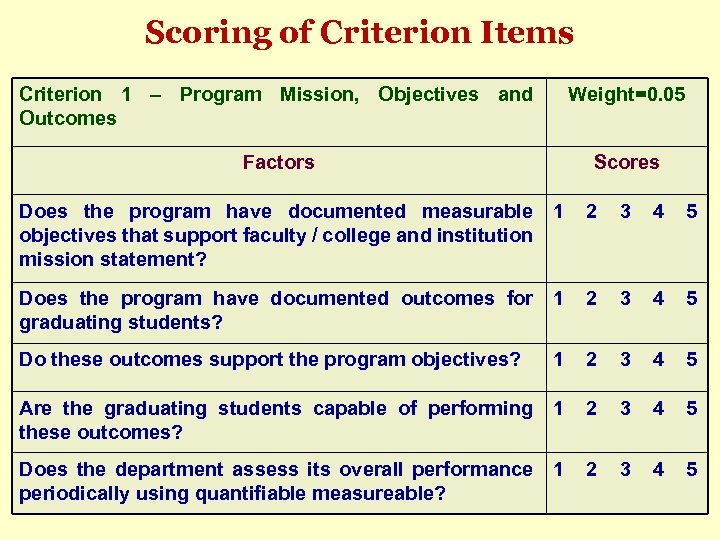 Scoring of Criterion Items

| Criterion 1 – Program Mission, Objectives and Outcomes | Weight=0.05 |
|---|---|
| Factors | Scores |
| Does the program have documented measurable objectives that support faculty / college and institution mission statement? | 1 2 3 4 5 |
| Does the program have documented outcomes for graduating students? | 1 2 3 4 5 |
| Do these outcomes support the program objectives? | 1 2 3 4 5 |
| Are the graduating students capable of performing these outcomes? | 1 2 3 4 5 |
| Does the department assess its overall performance periodically using quantifiable measureable? | 1 2 3 4 5 |